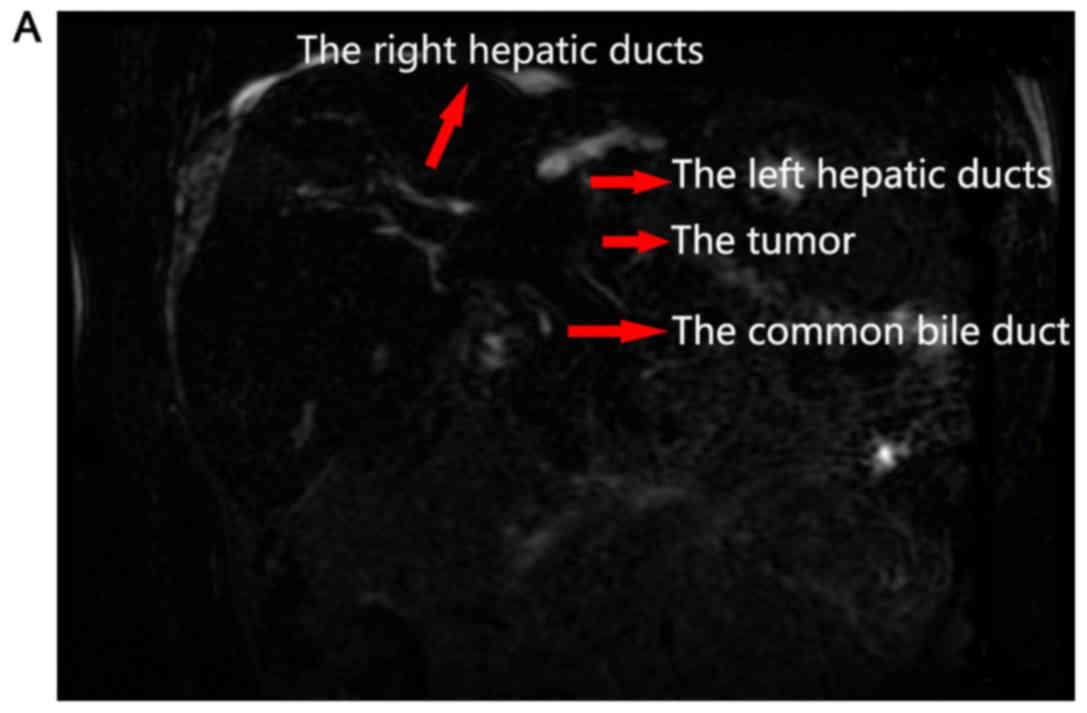 A

The right hepatic ducts

The left hepatic ducts

The tumor

The common bile duct